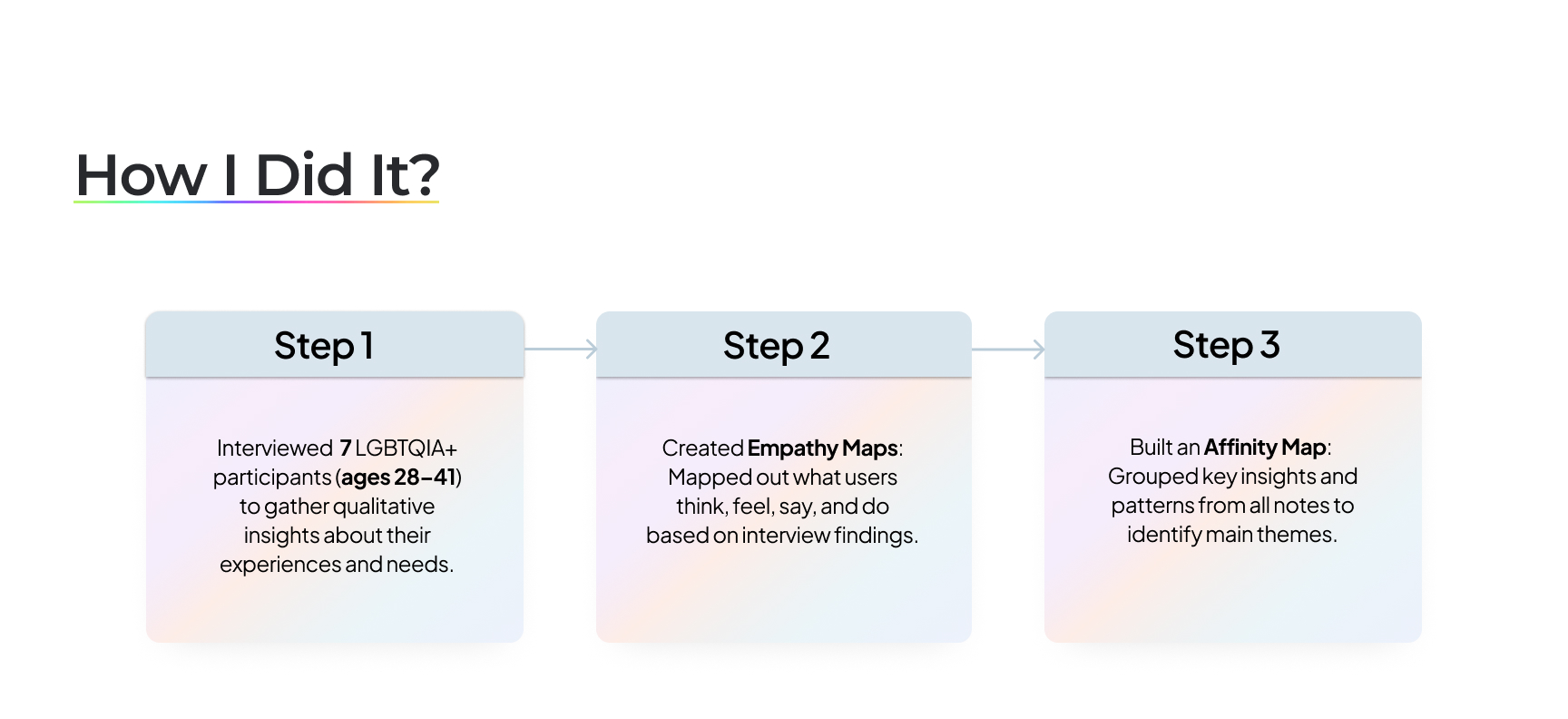 How I Did It?

Step 1

Interviewed 7 LGBTQIA+ participants (ages 28–41) to gather qualitative insights about their experiences and needs.

Step 2

Created Empathy Maps: Mapped out what users think, feel, say, and do based on interview findings.

Step 3

Built an Affinity Map: Grouped key insights and patterns from all notes to identify main themes.